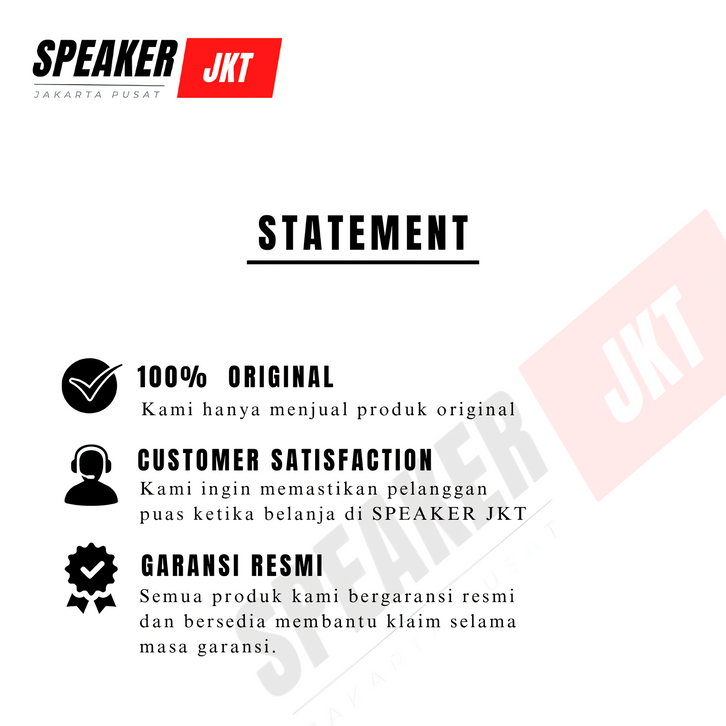 SPEAKER JKT
JAKARTA PUSAT

STATEMENT

100% ORIGINAL
Kami hanya menjual produk original

CUSTOMER SATISFACTION
Kami ingin memastikan pelanggan puas ketika belanja di SPEAKER JKT

GARANSI RESMI
Semua produk kami bergaransi resmi dan bersedia membantu klaim selama masa garansi.

SPEAKER JKT
JAKARTA PUSAT